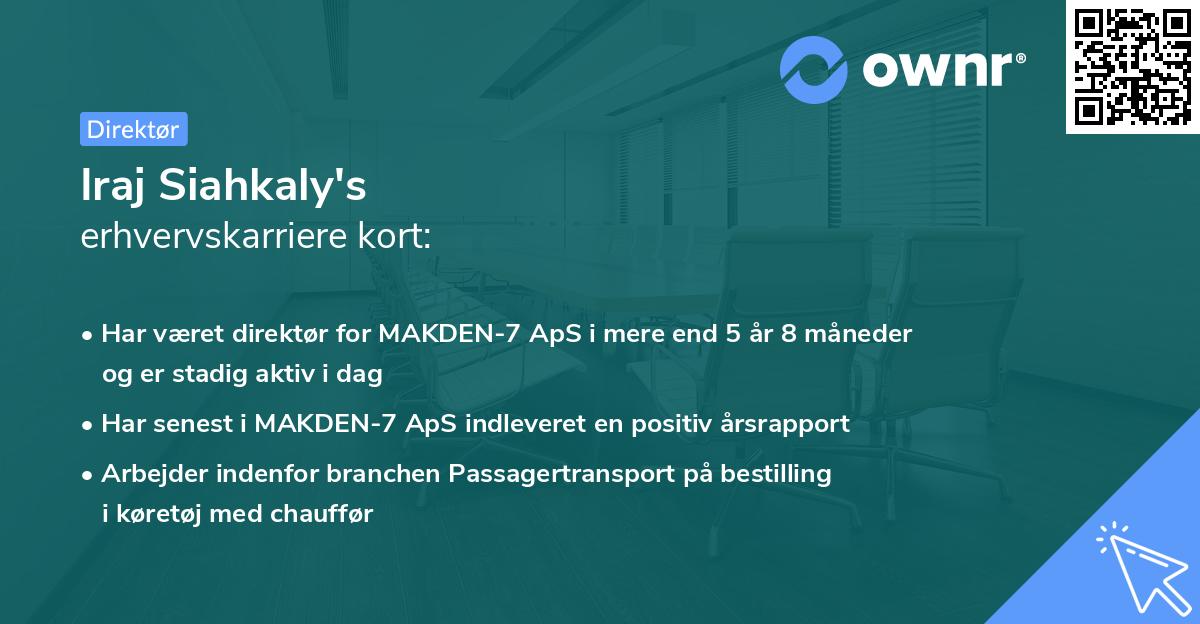 ownr®

Direktør

Iraj Siahkaly's
erhvervskarriere kort:

• Har været direktør for MAKDEN-7 ApS i mere end 5 år 8 måneder og er stadig aktiv i dag

• Har senest i MAKDEN-7 ApS indleveret en positiv årsrapport

• Arbejder indenfor branchen Passagertransport på bestilling i køretøj med chauffør